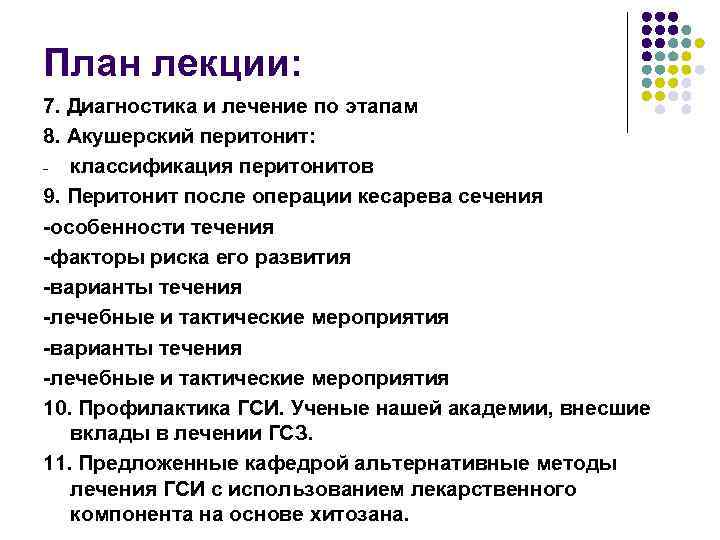 План лекции:

7. Диагностика и лечение по этапам

8. Акушерский перитонит:

- классификация перитонитов

9. Перитонит после операции кесарева сечения

-особенности течения

-факторы риска его развития

-варианты течения

-лечебные и тактические мероприятия

-варианты течения

-лечебные и тактические мероприятия

10. Профилактика ГСИ. Ученые нашей академии, внесшие вклады в лечении ГСЗ.

11. Предложенные кафедрой альтернативные методы лечения ГСИ с использованием лекарственного компонента на основе хитозана.